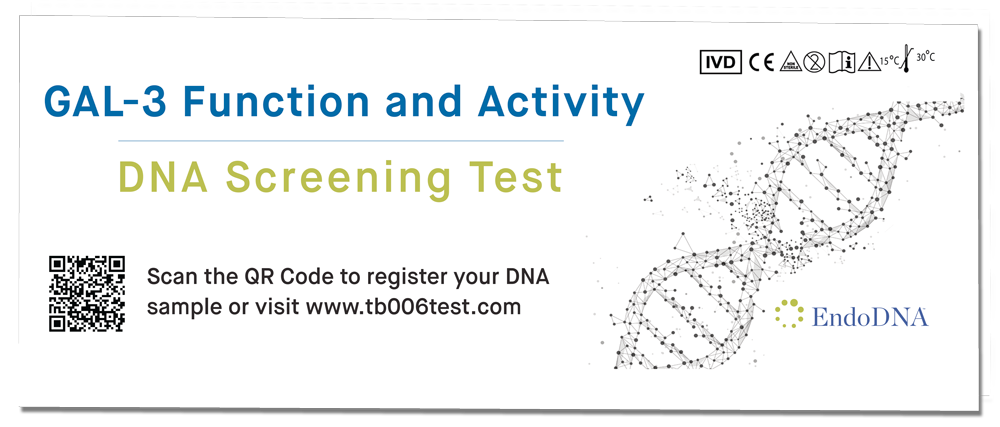 IVD CE 15°C 30°C

GAL-3 Function and Activity

DNA Screening Test

Scan the QR Code to register your DNA sample or visit www.tb006test.com

EndoDNA